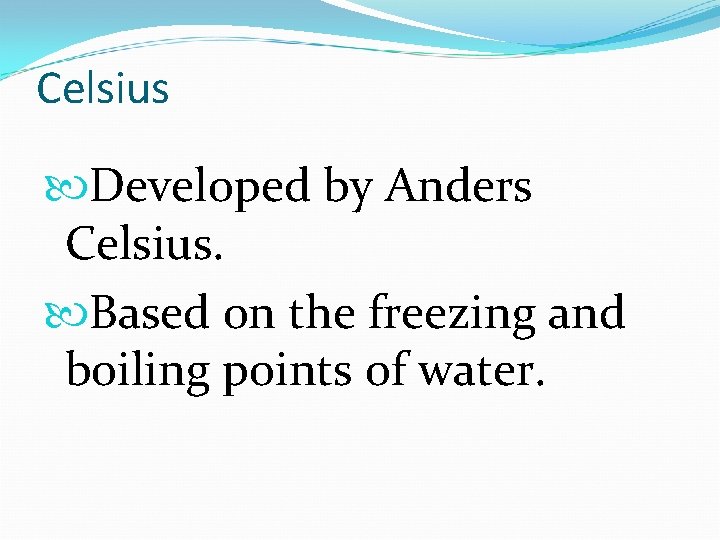 Celsius

Developed by Anders Celsius.

Based on the freezing and boiling points of water.